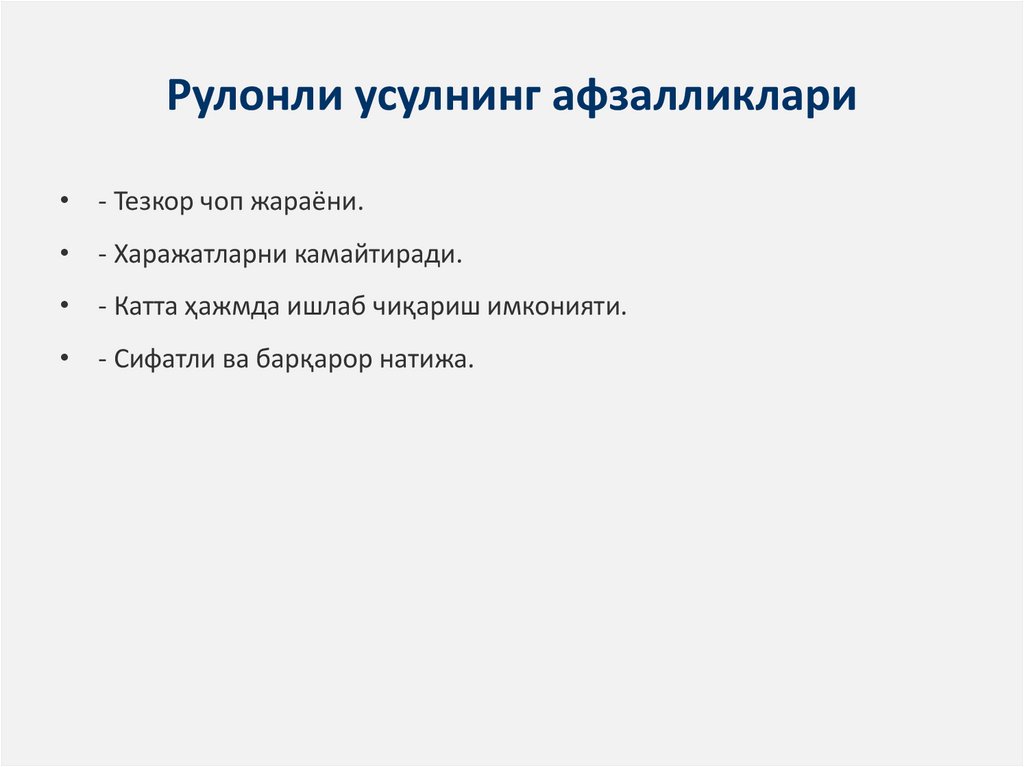 Рулонли усулнинг афзалликлари

• - Тезкор чоп жараёни.
• - Харажатларни камайтиради.
• - Катта ҳажмда ишлаб чиқариш имконияти.
• - Сифатли ва барқарор натижа.